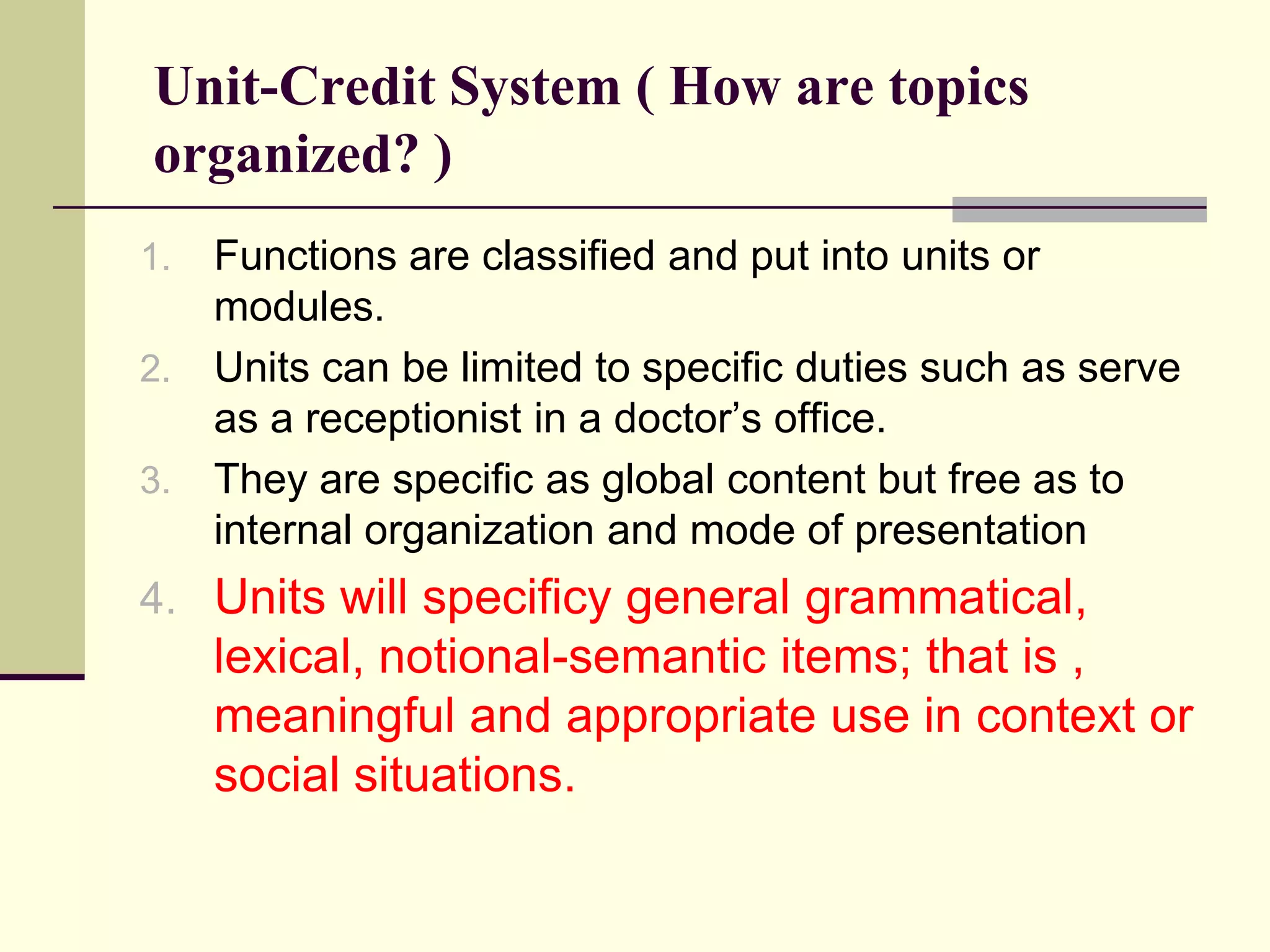 Unit-Credit System ( How are topics organized? )

1. Functions are classified and put into units or modules.
2. Units can be limited to specific duties such as serve as a receptionist in a doctor’s office.
3. They are specific as global content but free as to internal organization and mode of presentation
4. Units will specificy general grammatical, lexical, notional-semantic items; that is , meaningful and appropriate use in context or social situations.